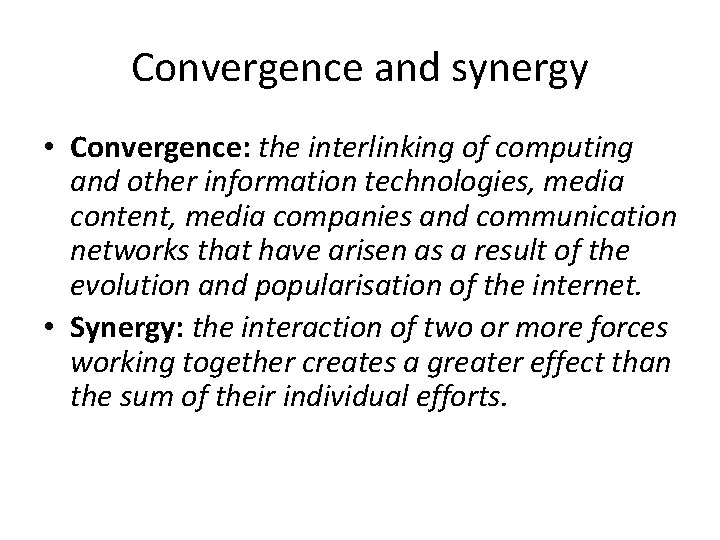 Convergence and synergy

• Convergence: the interlinking of computing and other information technologies, media content, media companies and communication networks that have arisen as a result of the evolution and popularisation of the internet.

• Synergy: the interaction of two or more forces working together creates a greater effect than the sum of their individual efforts.